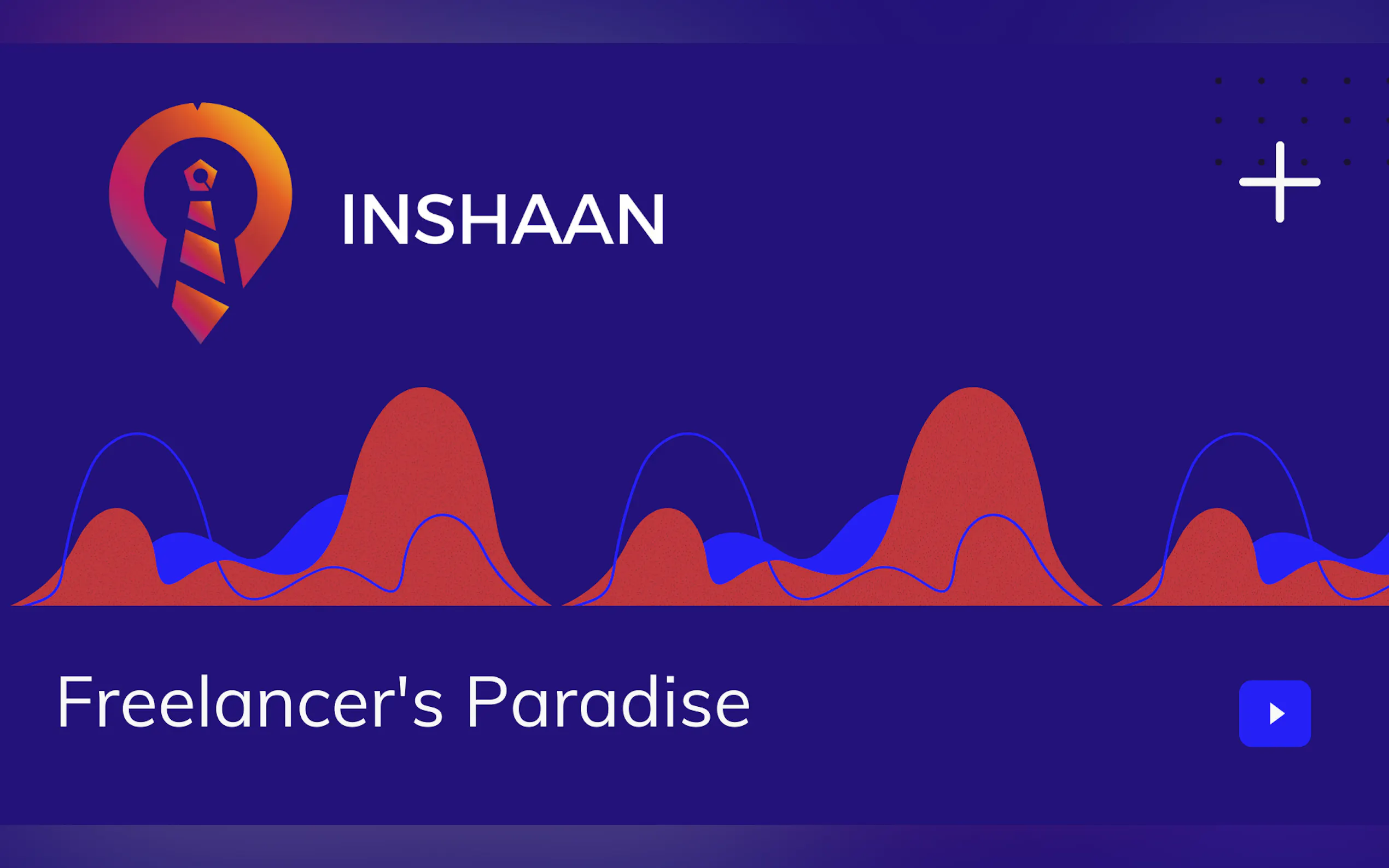 INSHAAN

Freelancer's Paradise